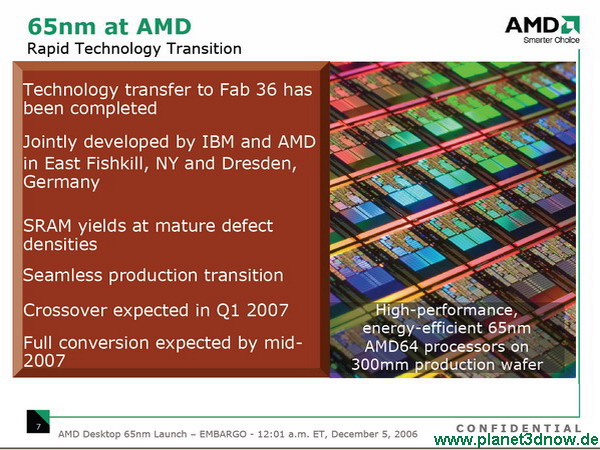 65nm at AMD
Rapid Technology Transition

AMD
Smarter Choice

Technology transfer to Fab 36 has been completed

Jointly developed by IBM and AMD in East Fishkill, NY and Dresden, Germany

SRAM yields at mature defect densities

Seamless production transition

Crossover expected in Q1 2007

Full conversion expected by mid-2007

High-performance, energy-efficient 65nm AMD64 processors on 300mm production wafer

7

AMD Desktop 65nm Launch – EMBARGO - 12:01 a.m. ET, December 5, 2006

CONFIDENTIAL

www.planet3dnow.de